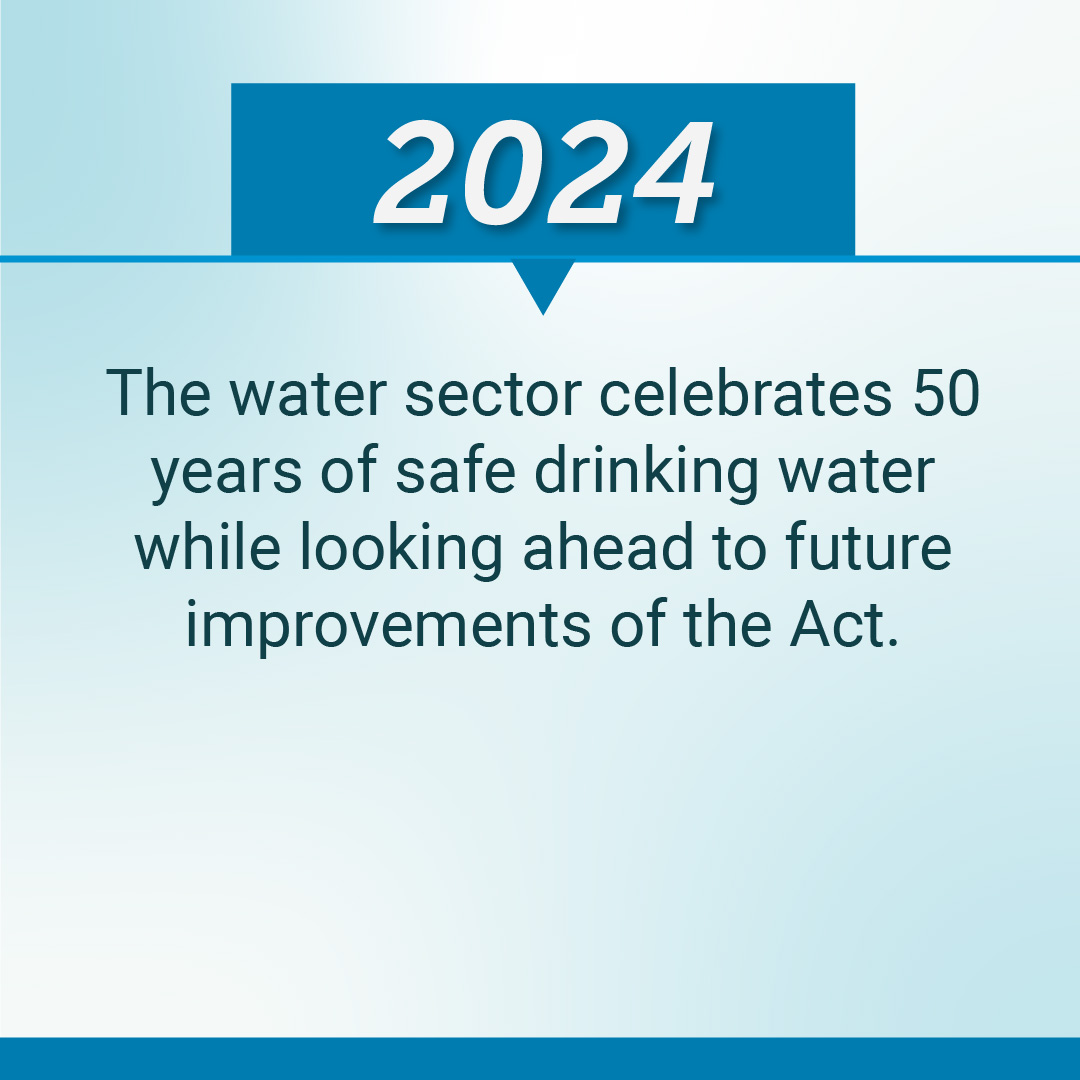 2024

The water sector celebrates 50 years of safe drinking water while looking ahead to future improvements of the Act.